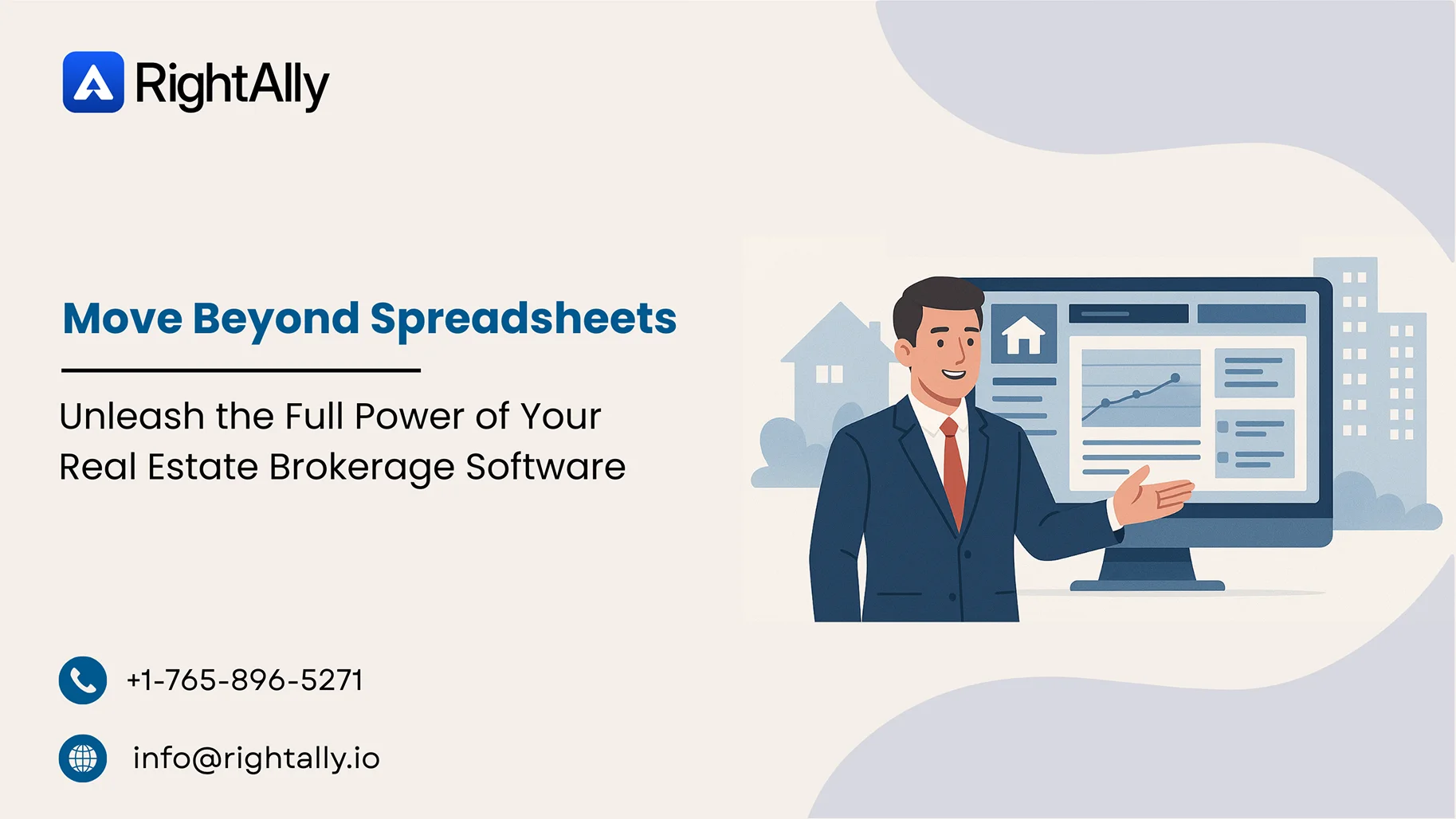 RightAlly

Move Beyond Spreadsheets

Unleash the Full Power of Your Real Estate Brokerage Software

+1-765-896-5271

info@rightally.io